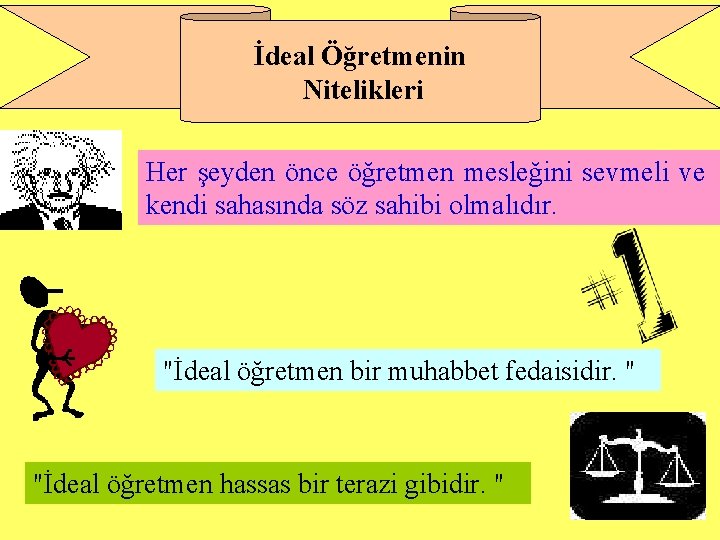 İdeal Öğretmenin Nitelikleri

Her şeyden önce öğretmen mesleğini sevmeli ve kendi sahasında söz sahibi olmalıdır.

#1

"İdeal öğretmen bir muhabbet fedaisidir. "

"İdeal öğretmen hassas bir terazi gibidir. "